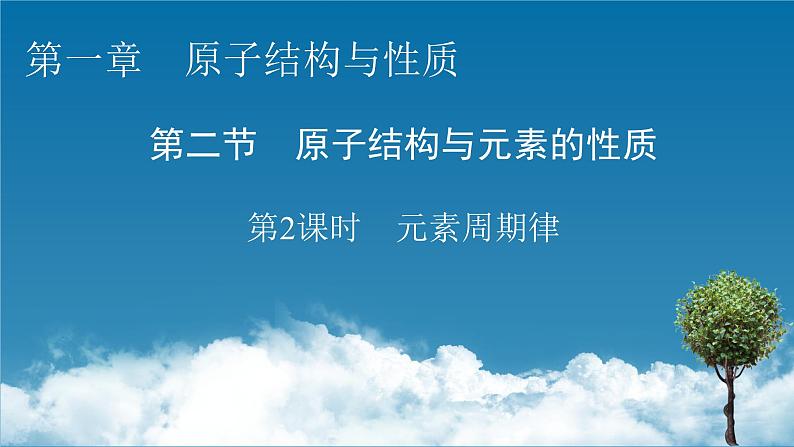 第一章　原子结构与性质

第二节　原子结构与元素的性质

第2课时　元素周期律